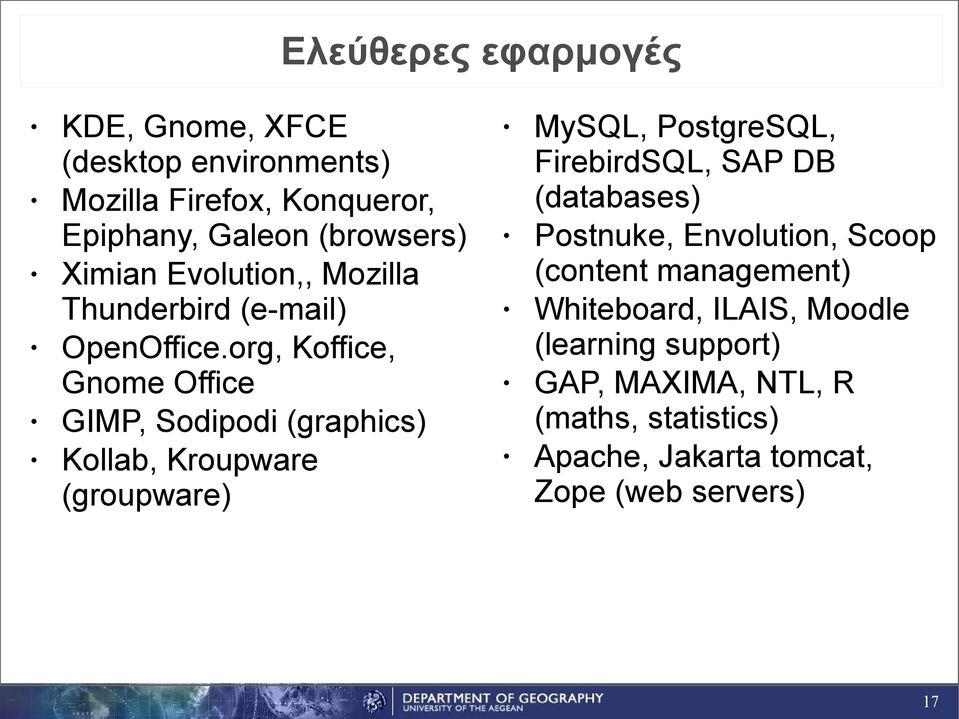 Ελεύθερες εφαρμογές

• KDE, Gnome, XFCE (desktop environments)
• Mozilla Firefox, Konqueror, Epiphany, Galeon (browsers)
• Ximian Evolution,, Mozilla Thunderbird (e-mail)
• OpenOffice.org, Koffice, Gnome Office
• GIMP, Sodipodi (graphics)
• Kollab, Kroupware (groupware)

• MySQL, PostgreSQL, FirebirdSQL, SAP DB (databases)
• Postnuke, Envolution, Scoop (content management)
• Whiteboard, ILAIS, Moodle (learning support)
• GAP, MAXIMA, NTL, R (maths, statistics)
• Apache, Jakarta tomcat, Zope (web servers)

DEPARTMENT OF GEOGRAPHY
UNIVERSITY OF THE AEGEAN

17